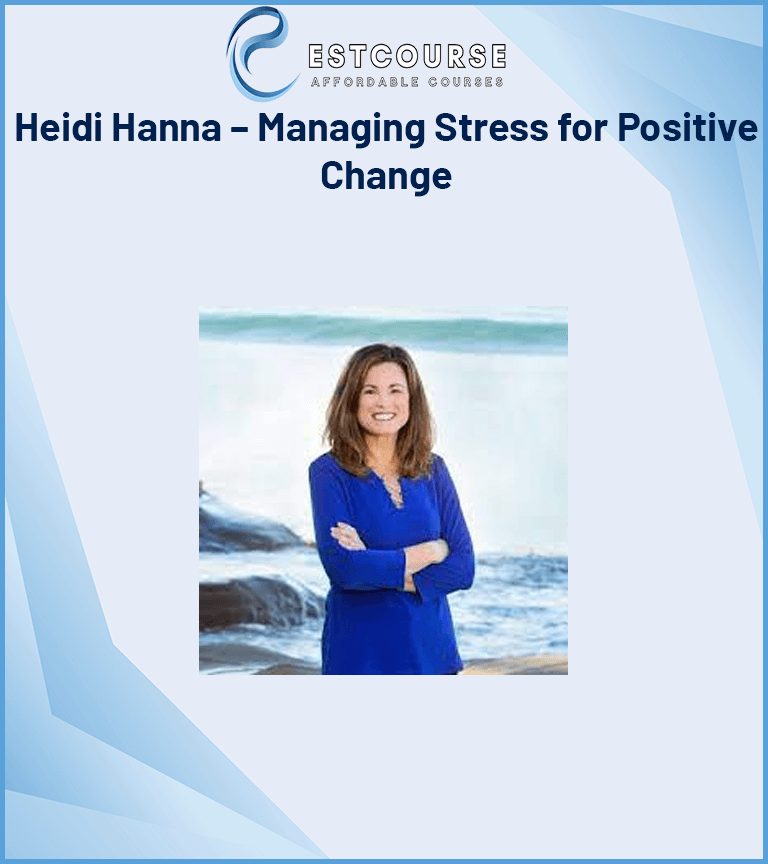 ESTCOURSE
AFFORDABLE COURSES

Heidi Hanna – Managing Stress for Positive Change